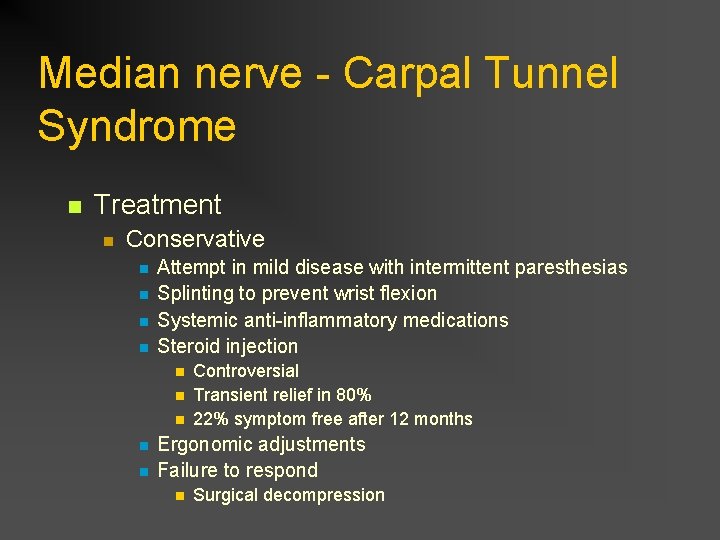 Median nerve - Carpal Tunnel Syndrome

- Treatment
  - Conservative
    - Attempt in mild disease with intermittent paresthesias
    - Splinting to prevent wrist flexion
    - Systemic anti-inflammatory medications
    - Steroid injection
      - Controversial
      - Transient relief in 80%
      - 22% symptom free after 12 months
    - Ergonomic adjustments
    - Failure to respond
      - Surgical decompression